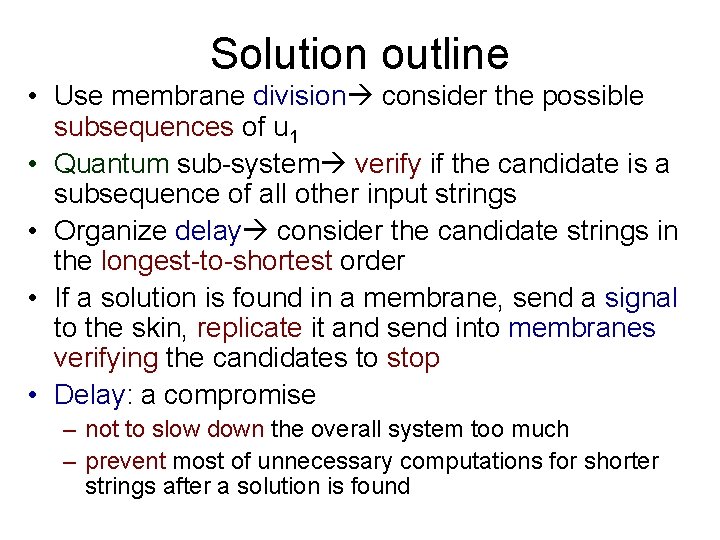 Solution outline

• Use membrane division→ consider the possible subsequences of $u_1$
• Quantum sub-system→ verify if the candidate is a subsequence of all other input strings
• Organize delay→ consider the candidate strings in the longest-to-shortest order
• If a solution is found in a membrane, send a signal to the skin, replicate it and send into membranes verifying the candidates to stop
• Delay: a compromise
– not to slow down the overall system too much
– prevent most of unnecessary computations for shorter strings after a solution is found